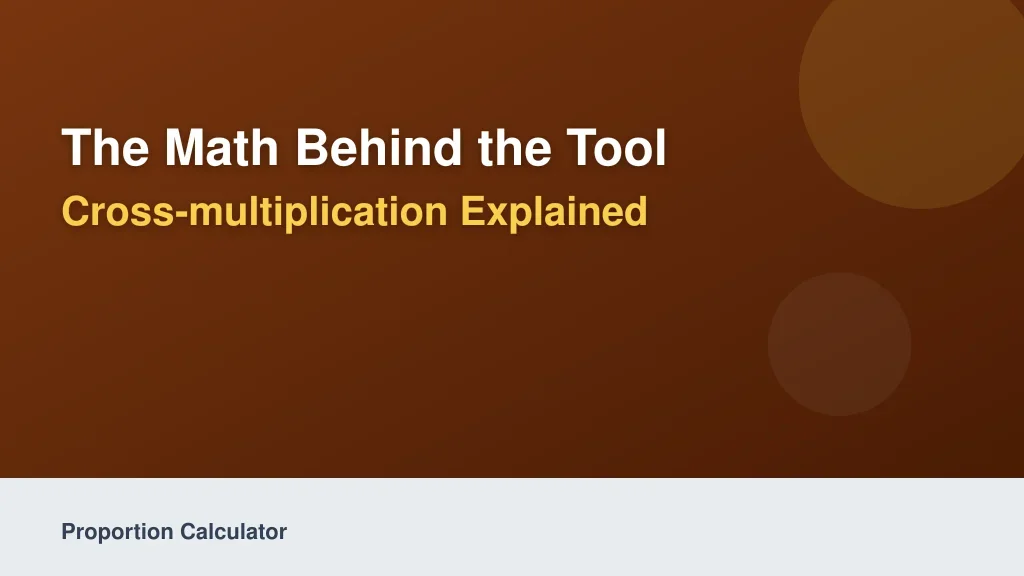 The Math Behind the Tool

Cross-multiplication Explained

Proportion Calculator